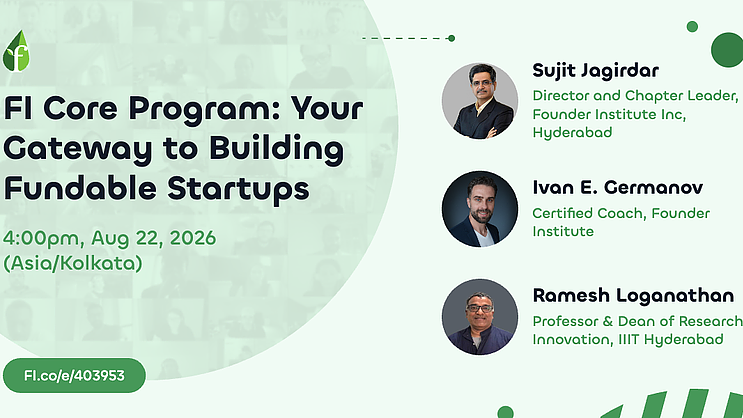 FI Core Program: Your Gateway to Building Fundable Startups

4:00pm, Aug 22, 2026 (Asia/Kolkata)

FI.co/e/403953

Sujit Jagirdar
Director and Chapter Leader, Founder Institute Inc, Hyderabad

Ivan E. Germanov
Certified Coach, Founder Institute

Ramesh Loganathan
Professor & Dean of Research Innovation, IIIT Hyderabad